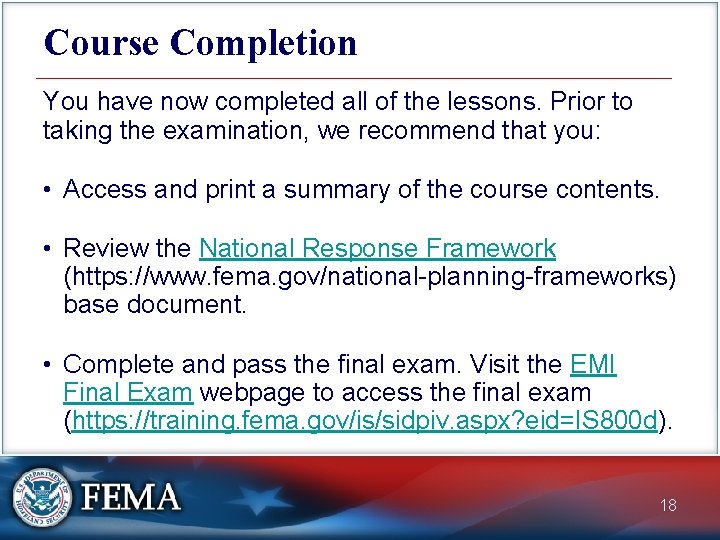 Course Completion

You have now completed all of the lessons. Prior to taking the examination, we recommend that you:

• Access and print a summary of the course contents.

• Review the National Response Framework (https://www.fema.gov/national-planning-frameworks) base document.

• Complete and pass the final exam. Visit the EMI Final Exam webpage to access the final exam (https://training.fema.gov/is/sidpiv.aspx?eid=IS800d).

U.S. DEPARTMENT OF HOMELAND SECURITY

FEMA

18